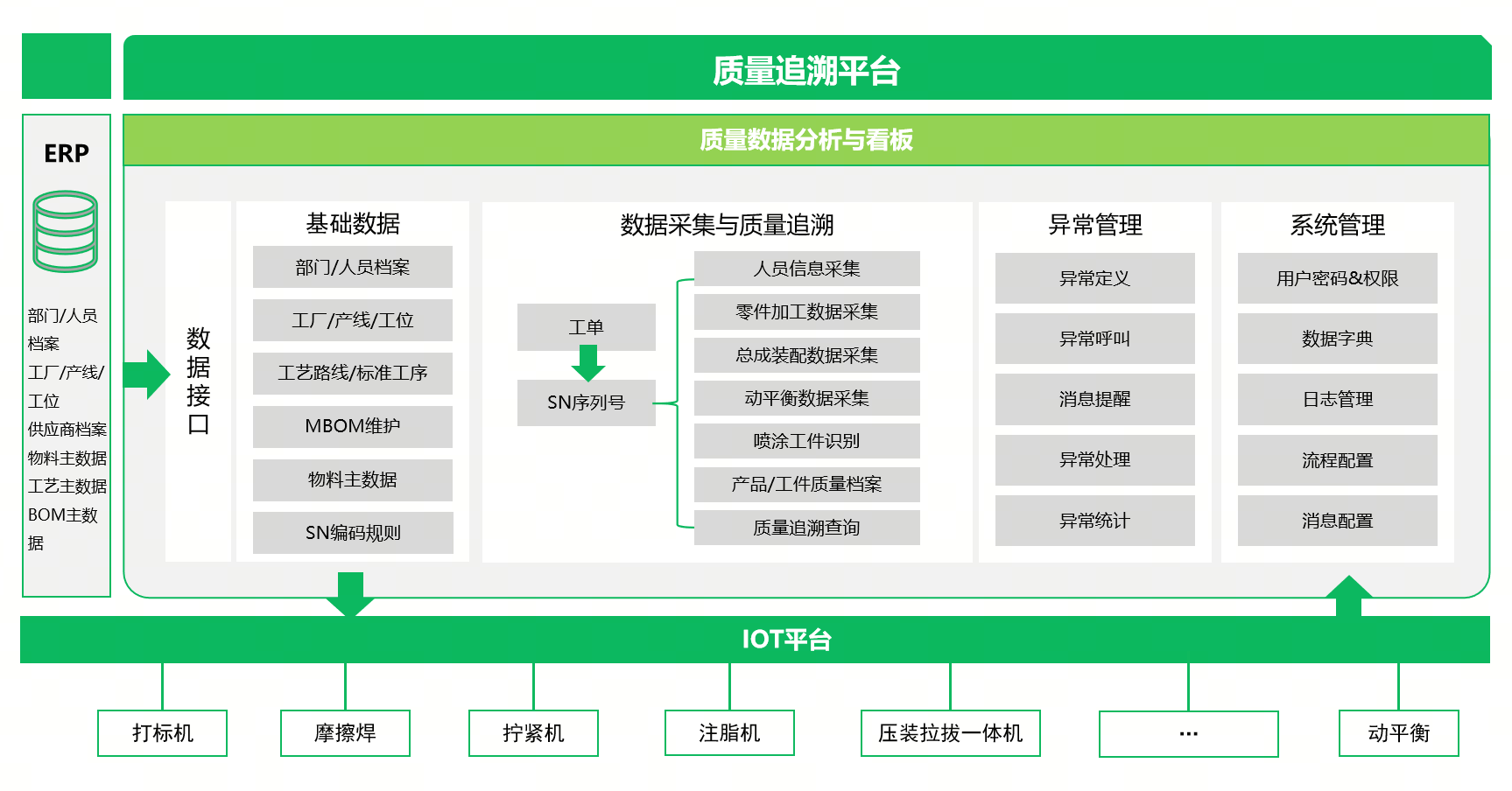 质量追溯平台

ERP

部门/人员档案
工厂/产线/工位
供应商档案
物料主数据
工艺主数据
BOM主数据

质量数据分析与看板

数据接口

基础数据
部门/人员档案
工厂/产线/工位
工艺路线/标准工序
MBOM维护
物料主数据
SN编码规则

数据采集与质量追溯
工单
SN序列号
人员信息采集
零件加工数据采集
总成装配数据采集
动平衡数据采集
喷涂工件识别
产品/工件质量档案
质量追溯查询

异常管理
异常定义
异常呼叫
消息提醒
异常处理
异常统计

系统管理
用户密码&权限
数据字典
日志管理
流程配置
消息配置

IOT平台

打标机
摩擦焊
拧紧机
注脂机
压装拉拔一体机
...
动平衡